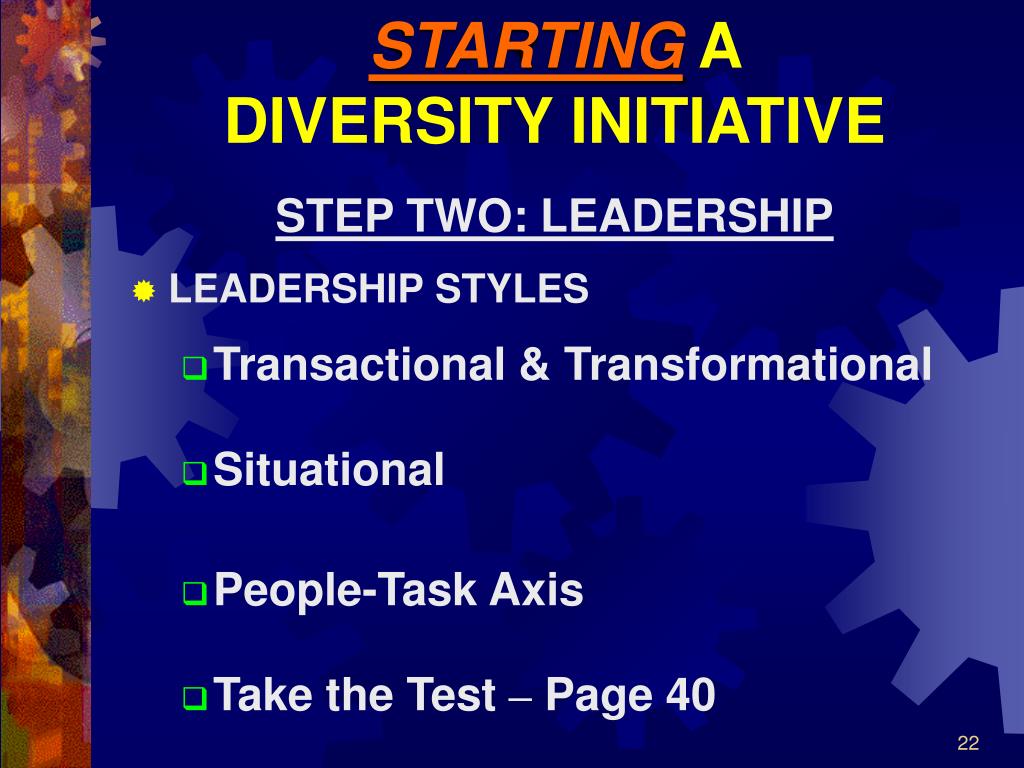 STARTING A DIVERSITY INITIATIVE

STEP TWO: LEADERSHIP

LEADERSHIP STYLES

Transactional & Transformational

Situational

People-Task Axis

Take the Test – Page 40

22